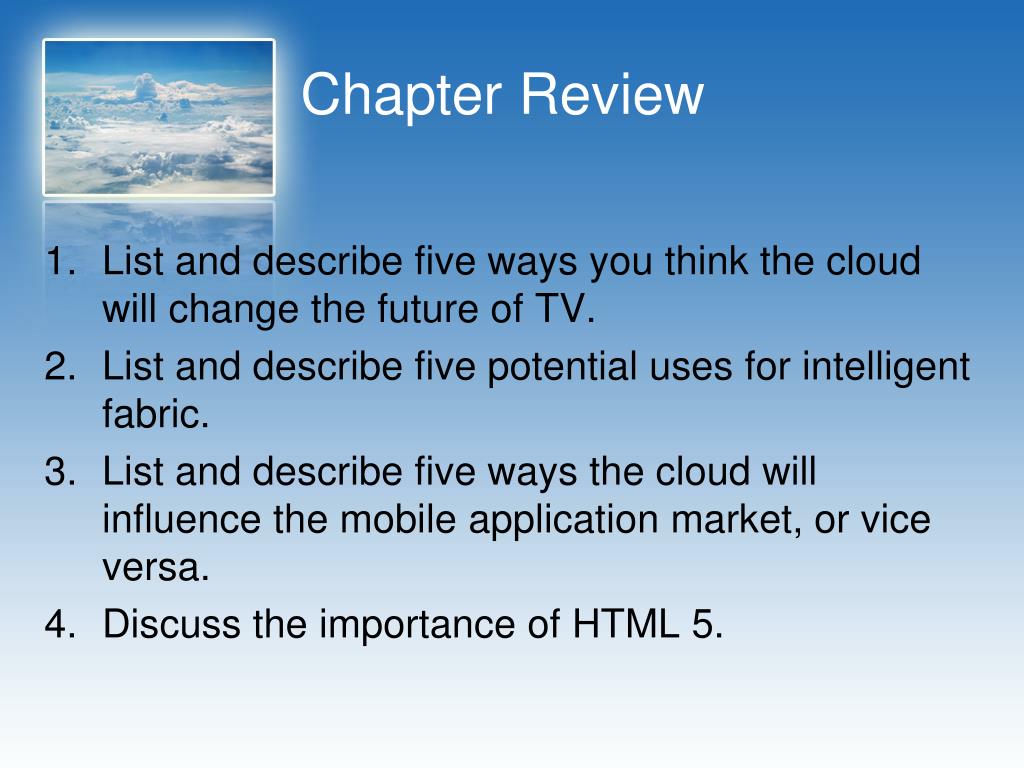 Chapter Review

1. List and describe five ways you think the cloud will change the future of TV.
2. List and describe five potential uses for intelligent fabric.
3. List and describe five ways the cloud will influence the mobile application market, or vice versa.
4. Discuss the importance of HTML 5.